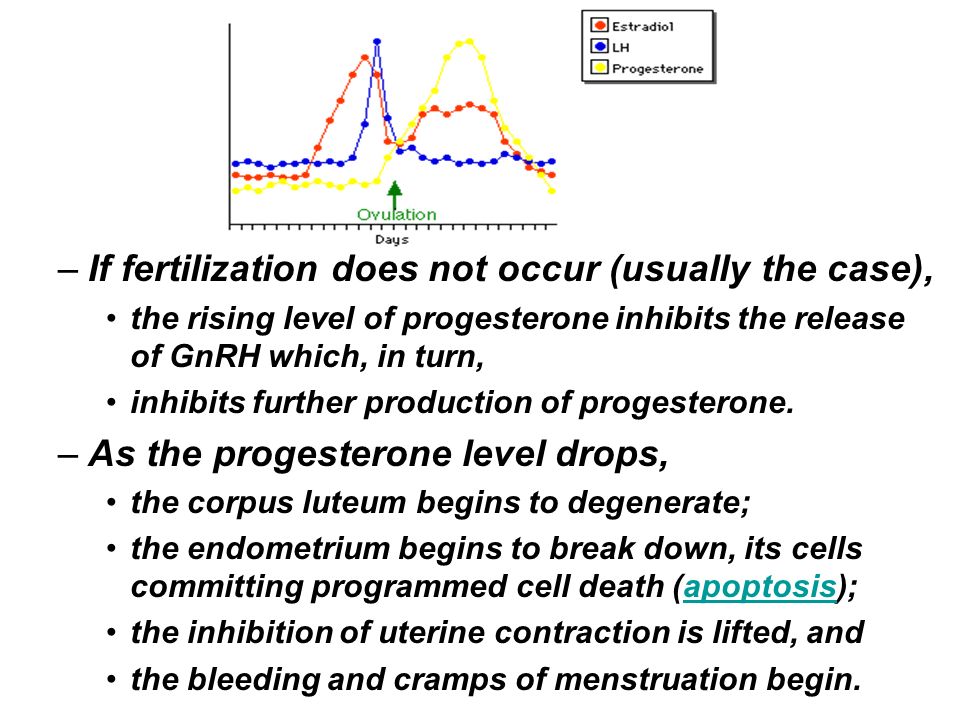 Estradiol
LH
Progesterone

Ovulation
Days

– If fertilization does not occur (usually the case),

• the rising level of progesterone inhibits the release of GnRH which, in turn,

• inhibits further production of progesterone.

– As the progesterone level drops,

• the corpus luteum begins to degenerate;

• the endometrium begins to break down, its cells committing programmed cell death (apoptosis);

• the inhibition of uterine contraction is lifted, and

• the bleeding and cramps of menstruation begin.